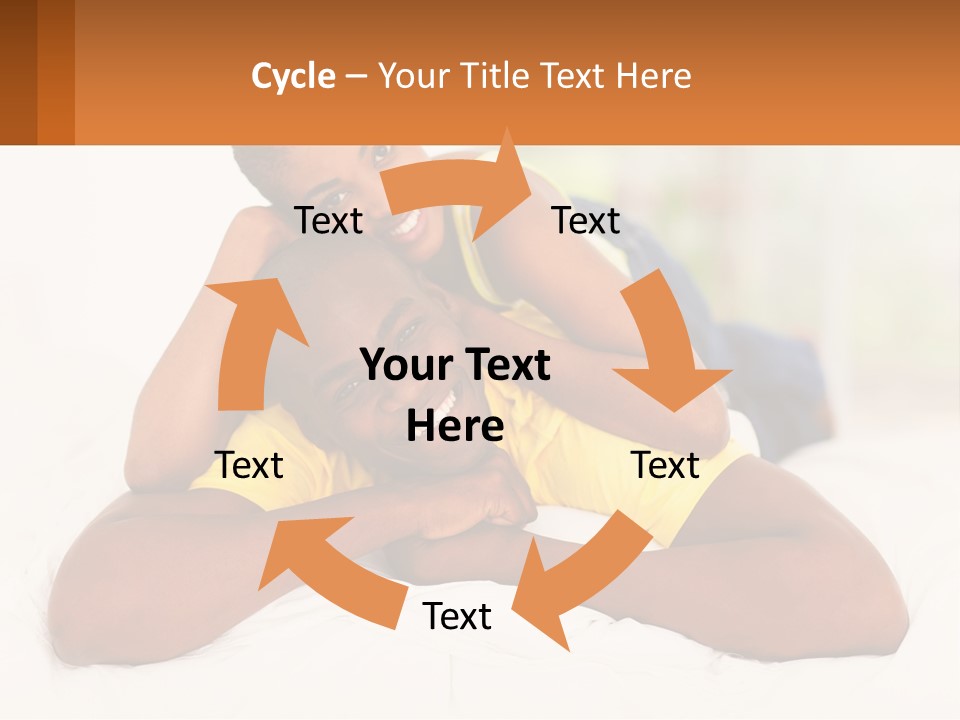 Cycle – Your Title Text Here

Text

Text

Your Text Here

Text

Text

Text